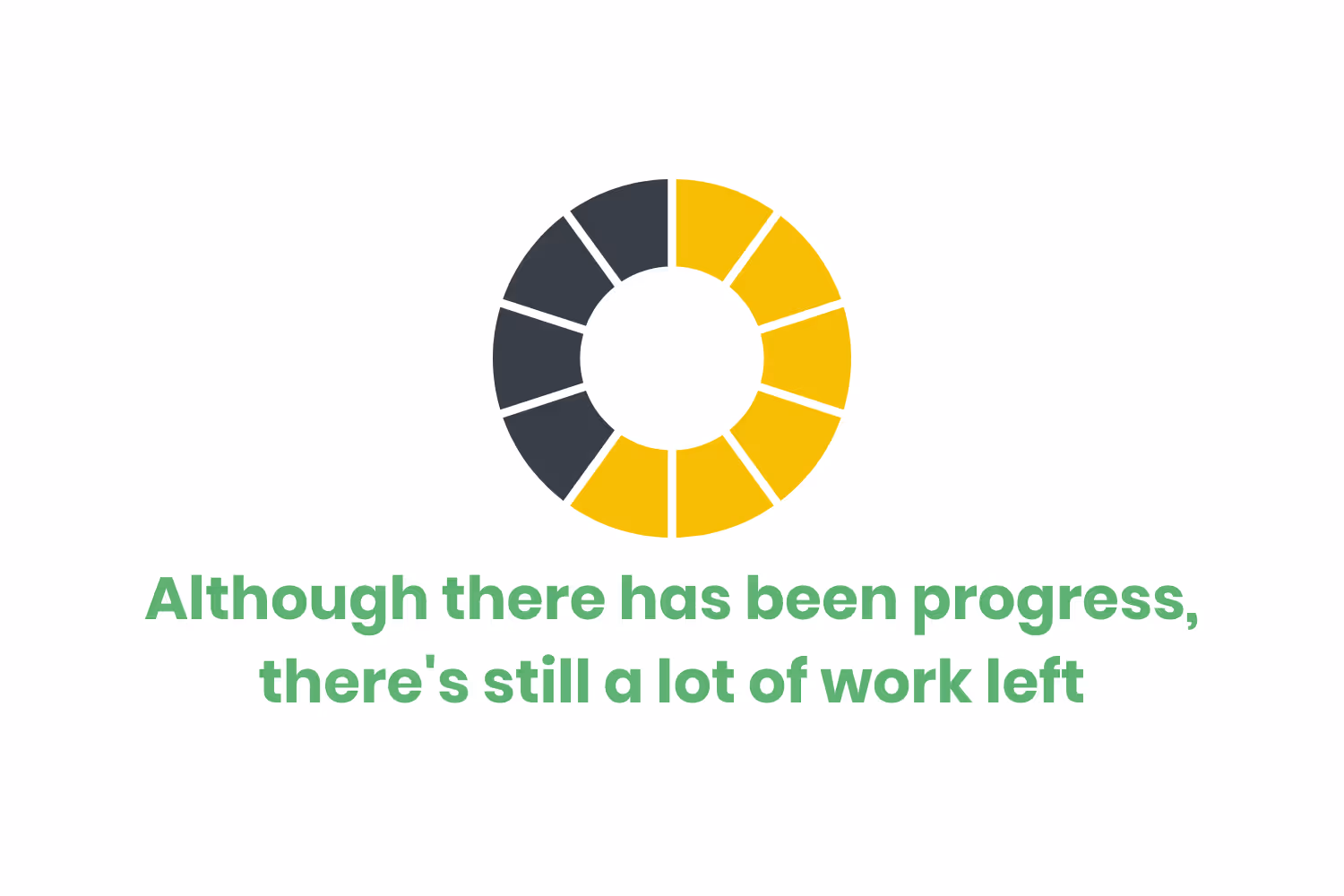 Although there has been progress, there's still a lot of work left